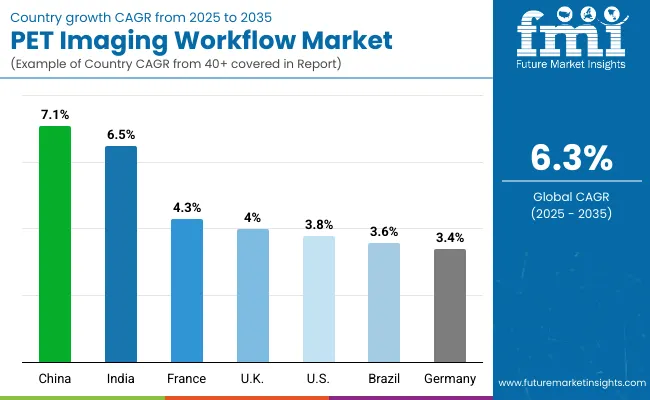 Country growth CAGR from 2025 to 2035

PET Imaging Workflow Market

(Example of Country CAGR from 40+ covered in Report)

fmi
Future Market Insights

7.1%
6.5%
4.3%
4%
3.8%
3.6%
3.4%

China
India
France
U.K.
U.S.
Brazil
Germany

6.3%

Global CAGR
(2025 - 2035)

www.futuremarketinsights.com